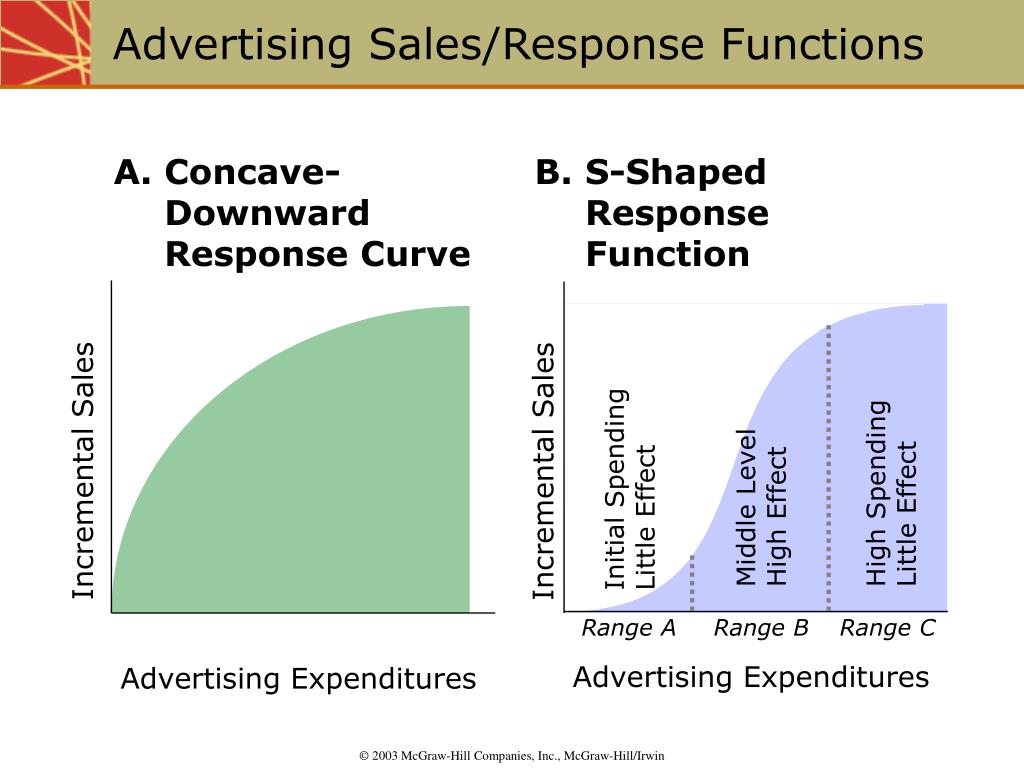 Advertising Sales/Response Functions

A. Concave-Downward Response Curve

Incremental Sales

Advertising Expenditures

B. S-Shaped Response Function

Incremental Sales

Initial Spending Little Effect

Middle Level High Effect

High Spending Little Effect

Range A

Range B

Range C

Advertising Expenditures

© 2003 McGraw-Hill Companies, Inc., McGraw-Hill/Irwin